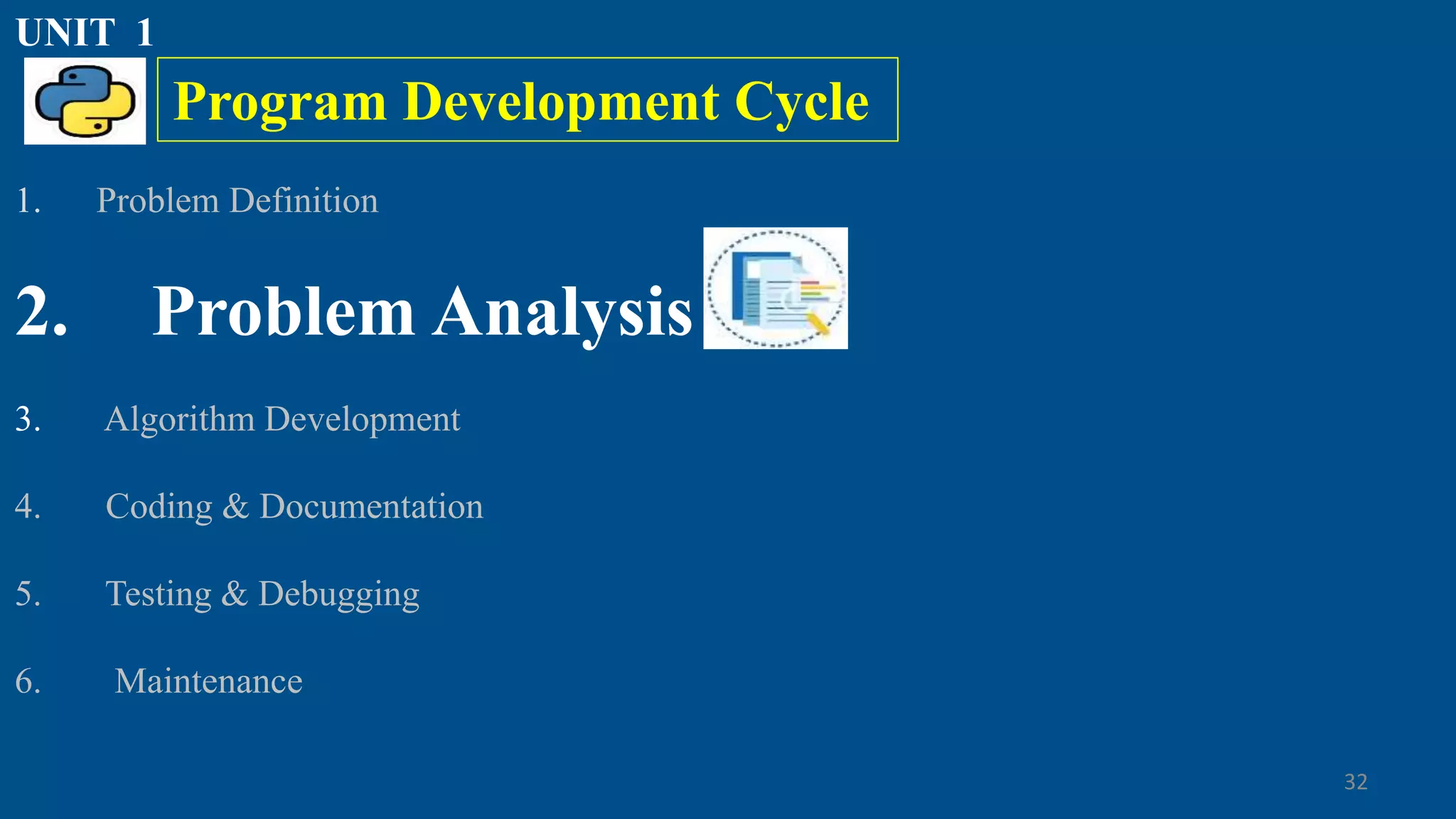 UNIT 1

Program Development Cycle

1. Problem Definition

2. Problem Analysis

3. Algorithm Development

4. Coding & Documentation

5. Testing & Debugging

6. Maintenance

32